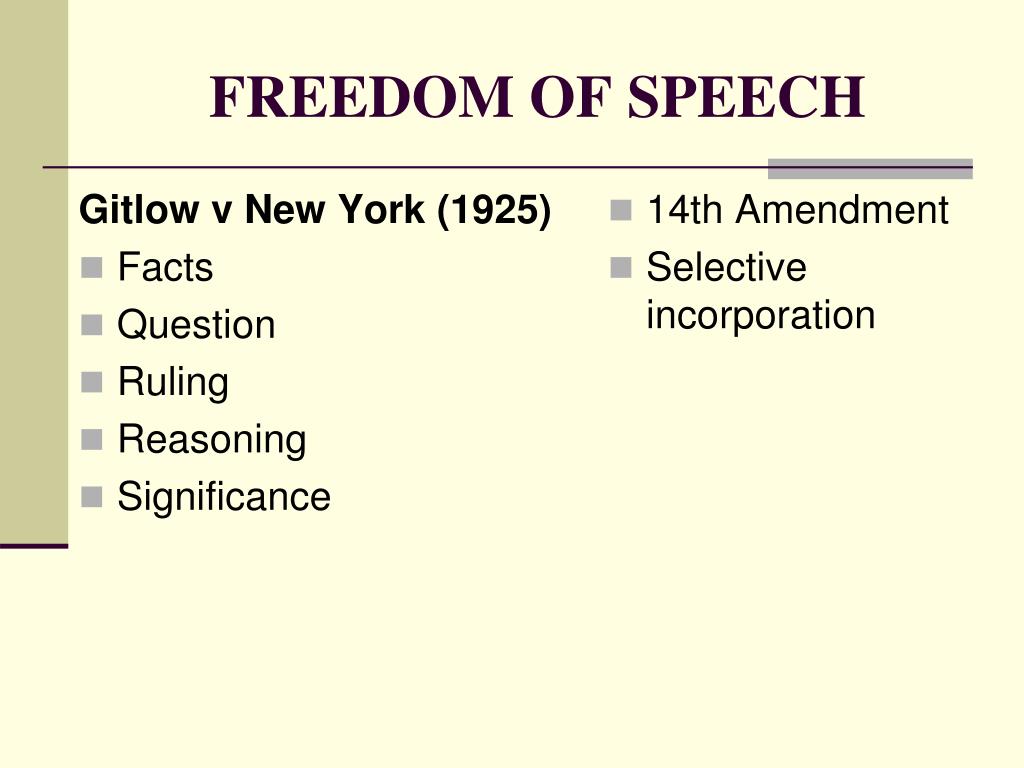 FREEDOM OF SPEECH

Gitlow v New York (1925)

- Facts
- Question
- Ruling
- Reasoning
- Significance

- 14th Amendment
- Selective incorporation